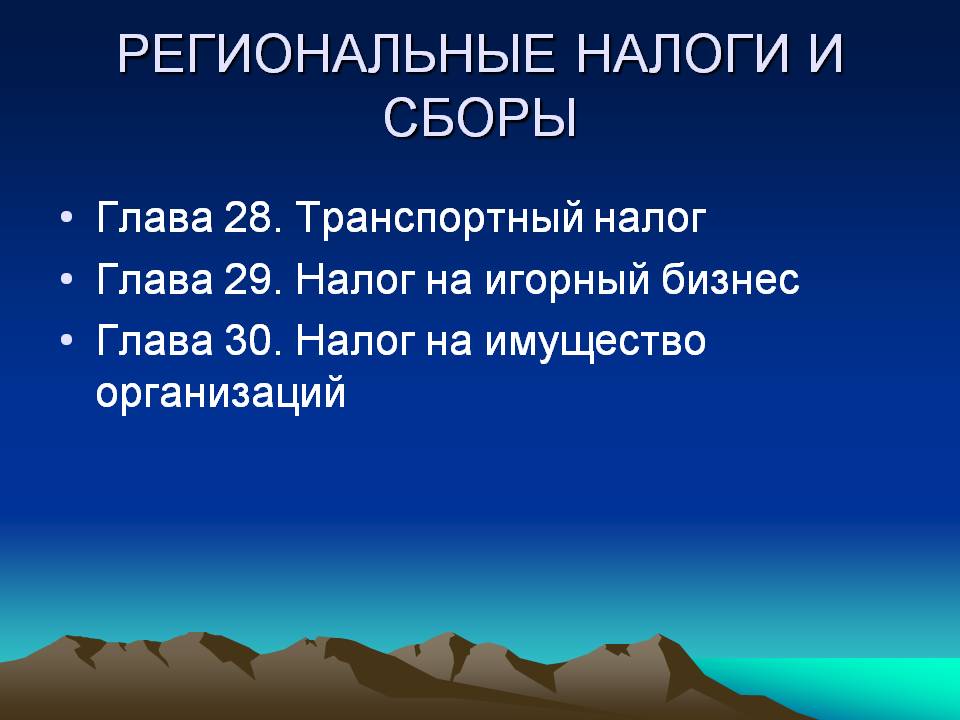 РЕГИОНАЛЬНЫЕ НАЛОГИ И СБОРЫ

• Глава 28. Транспортный налог
• Глава 29. Налог на игорный бизнес
• Глава 30. Налог на имущество организаций